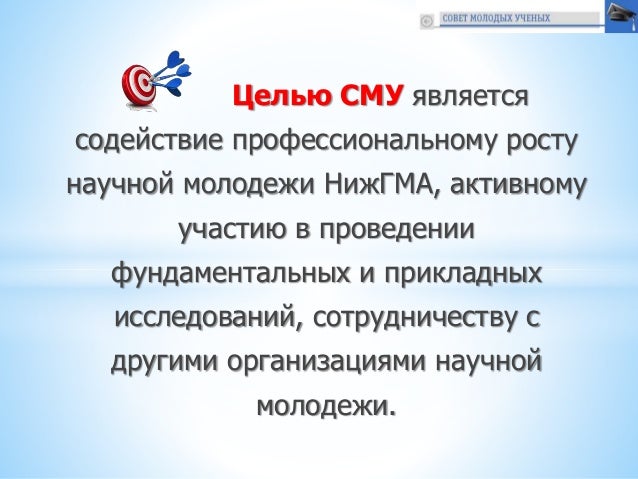 СОВЕТ МОЛОДЫХ УЧЕНЫХ

Целью СМУ является содействие профессиональному росту научной молодежи НижГМА, активному участию в проведении фундаментальных и прикладных исследований, сотрудничеству с другими организациями научной молодежи.